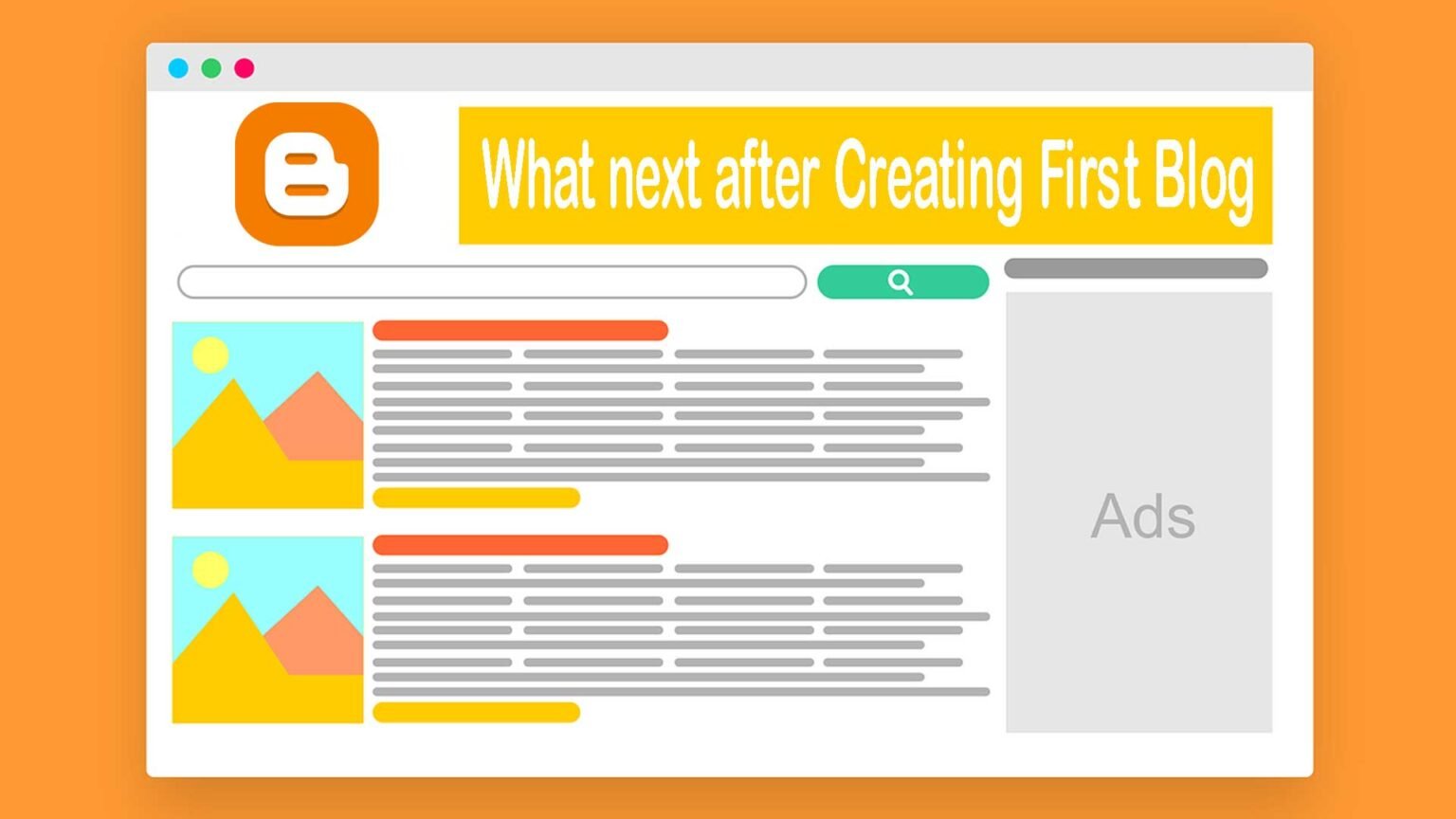 What next after Creating First Blog

Ads